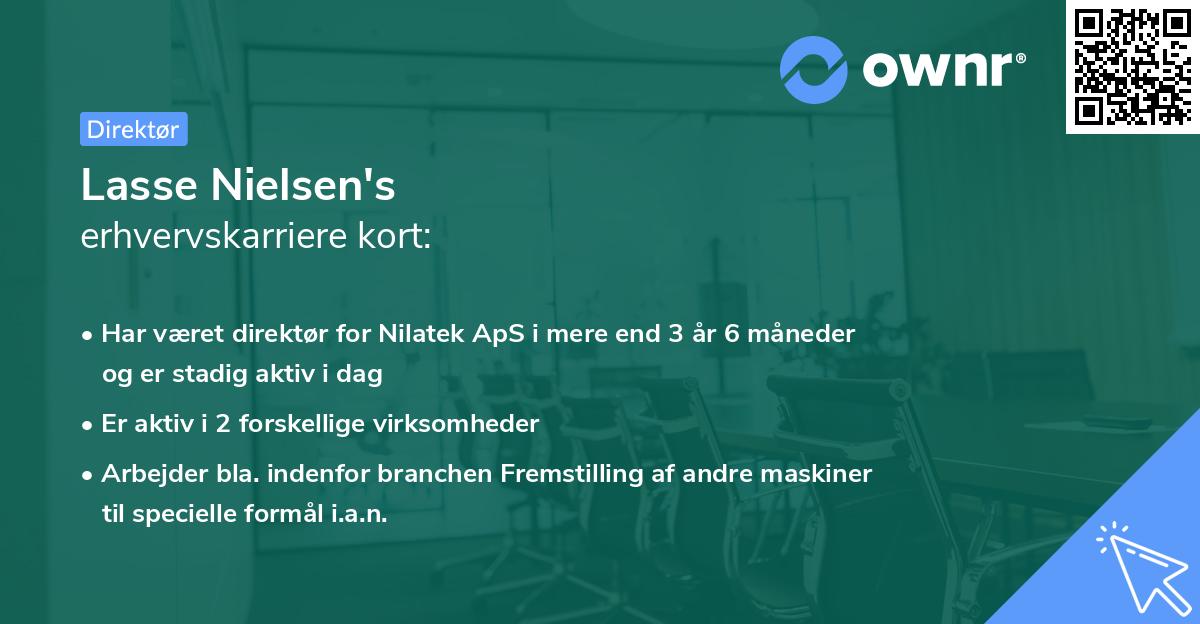 ownr®

Direktør

Lasse Nielsen's
erhvervskarriere kort:

• Har været direktør for Nilatek ApS i mere end 3 år 6 måneder og er stadig aktiv i dag

• Er aktiv i 2 forskellige virksomheder

• Arbejder bla. indenfor branchen Fremstilling af andre maskiner til specielle formål i.a.n.